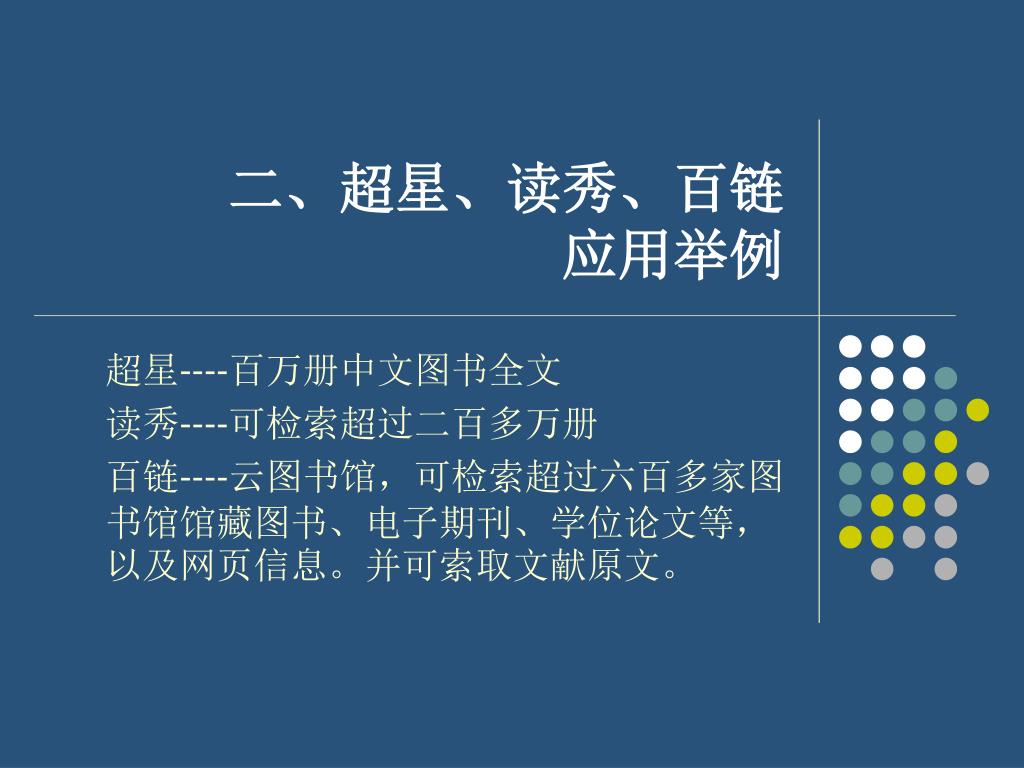 二、超星、读秀、百链应用举例

超星----百万册中文图书全文

读秀----可检索超过二百多万册

百链----云图书馆，可检索超过六百多家图书馆馆藏图书、电子期刊、学位论文等，以及网页信息。并可索取文献原文。